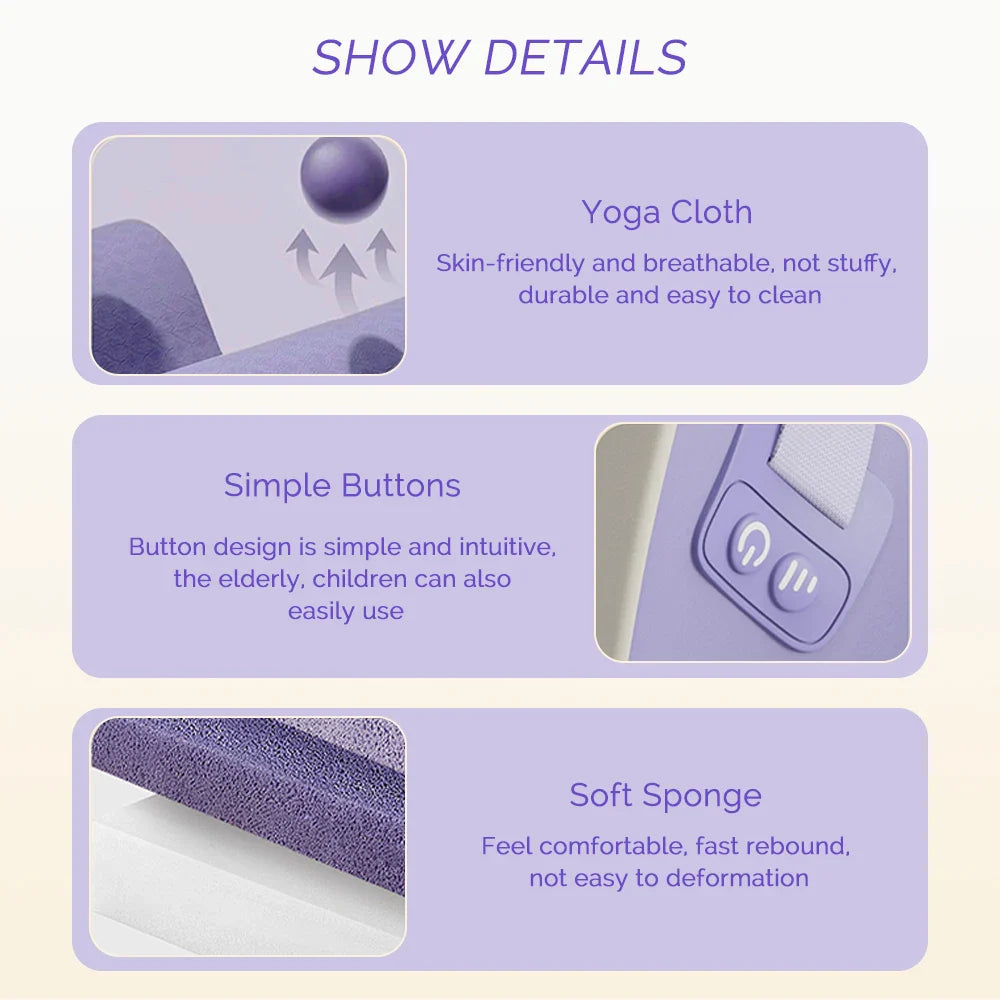 SHOW DETAILS

Yoga Cloth

Skin-friendly and breathable, not stuffy, durable and easy to clean

Simple Buttons

Button design is simple and intuitive, the elderly, children can also easily use

Soft Sponge

Feel comfortable, fast rebound, not easy to deformation